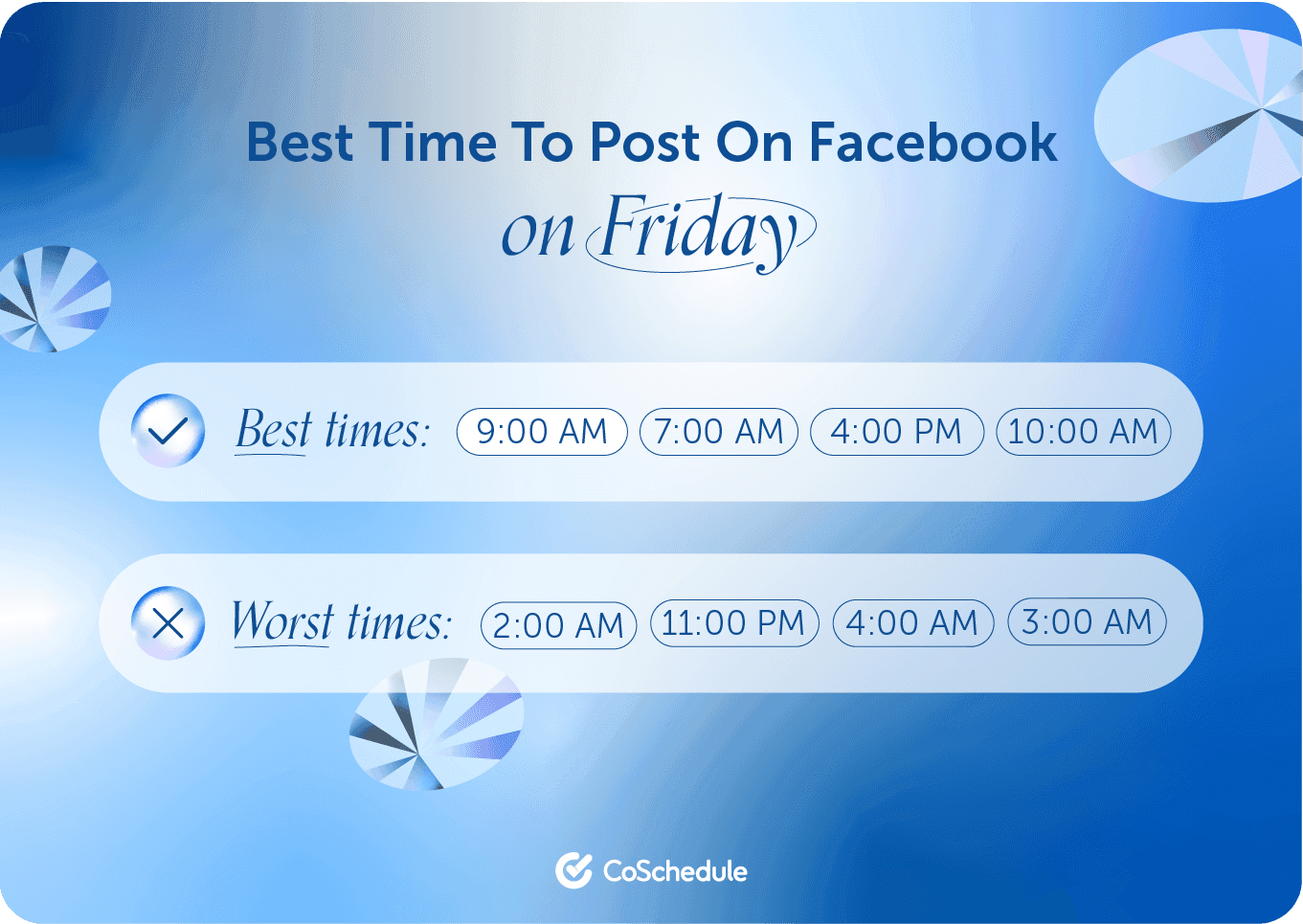 Best Time To Post On Facebook

on Friday

Best times: 9:00 AM 7:00 AM 4:00 PM 10:00 AM

Worst times: 2:00 AM 11:00 PM 4:00 AM 3:00 AM

CoSchedule